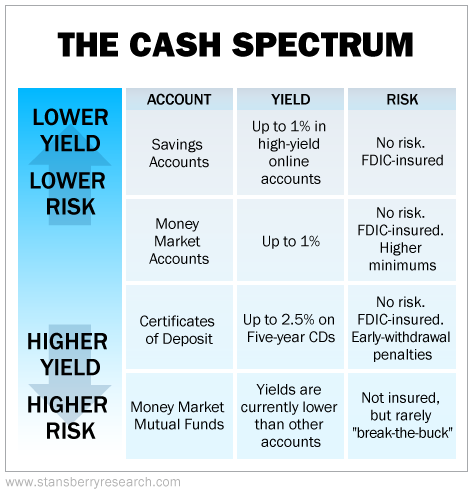 THE CASH SPECTRUM

LOWER YIELD
LOWER RISK

HIGHER YIELD
HIGHER RISK

| ACCOUNT | YIELD | RISK |
|---|---|---|
| Savings Accounts | Up to 1% in high-yield online accounts | No risk. FDIC-insured |
| Money Market Accounts | Up to 1% | No risk. FDIC-insured. Higher minimums |
| Certificates of Deposit | Up to 2.5% on Five-year CDs | No risk. FDIC-insured. Early-withdrawal penalties |
| Money Market Mutual Funds | Yields are currently lower than other accounts | Not insured, but rarely "break-the-buck" |

www.stansberryresearch.com